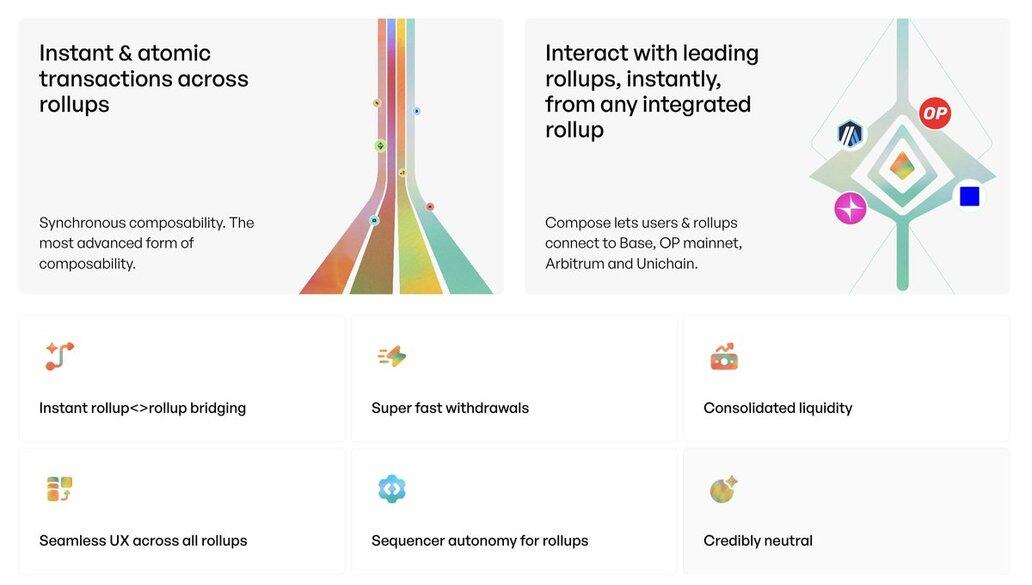 Instant & atomic transactions across rollups

Synchronous composability. The most advanced form of composability.

Interact with leading rollups, instantly, from any integrated rollup

OP

Compose lets users & rollups connect to Base, OP mainnet, Arbitrum and Unichain.

Instant rollup<>rollup bridging

Super fast withdrawals

Consolidated liquidity

Seamless UX across all rollups

Sequencer autonomy for rollups

Credibly neutral